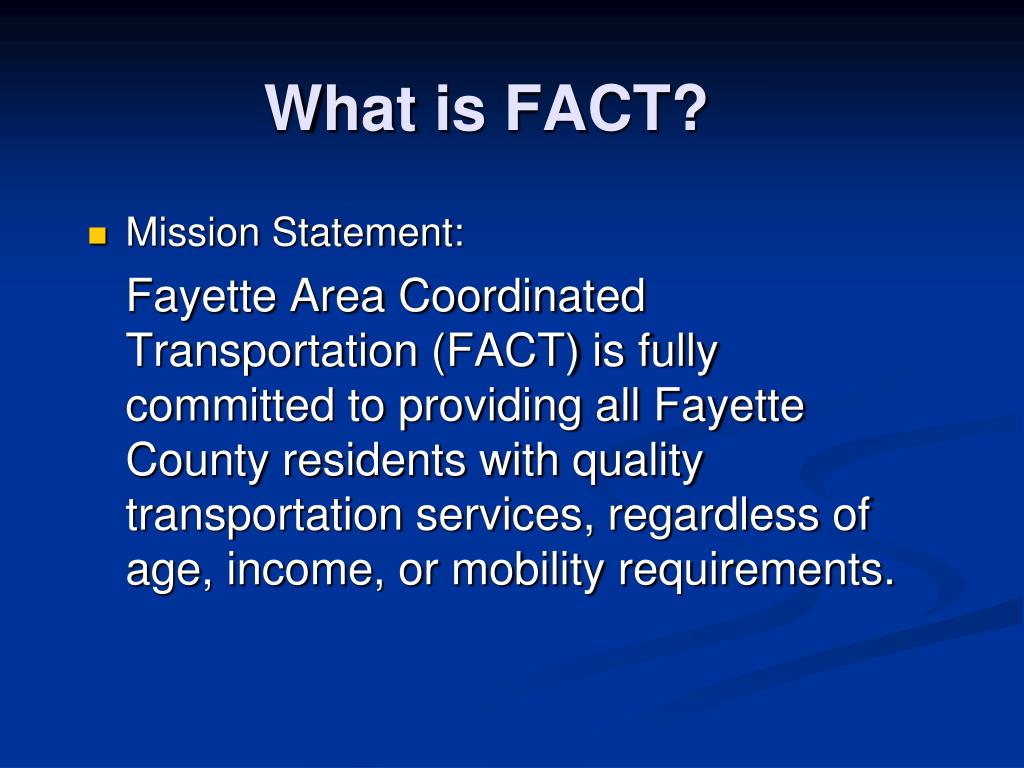 What is FACT?

Mission Statement:

Fayette Area Coordinated Transportation (FACT) is fully committed to providing all Fayette County residents with quality transportation services, regardless of age, income, or mobility requirements.